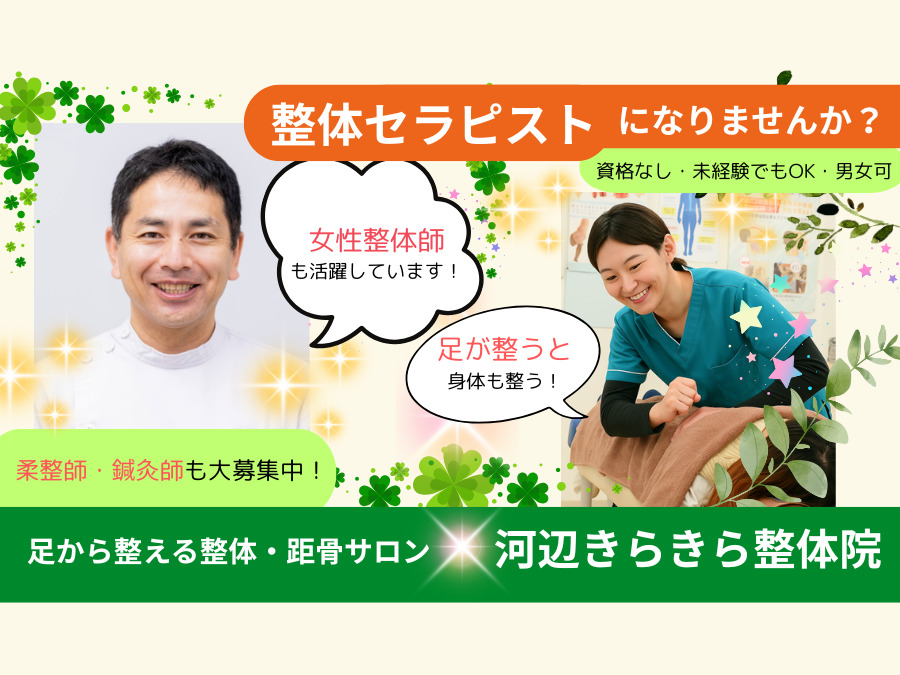 整体セラピスト になりませんか？

資格なし・未経験でもOK・男女可

女性整体師
も活躍しています！

足が整うと
身体も整う！

柔整師・鍼灸師も大募集中！

足から整える整体・距骨サロン 河辺きらきら整体院